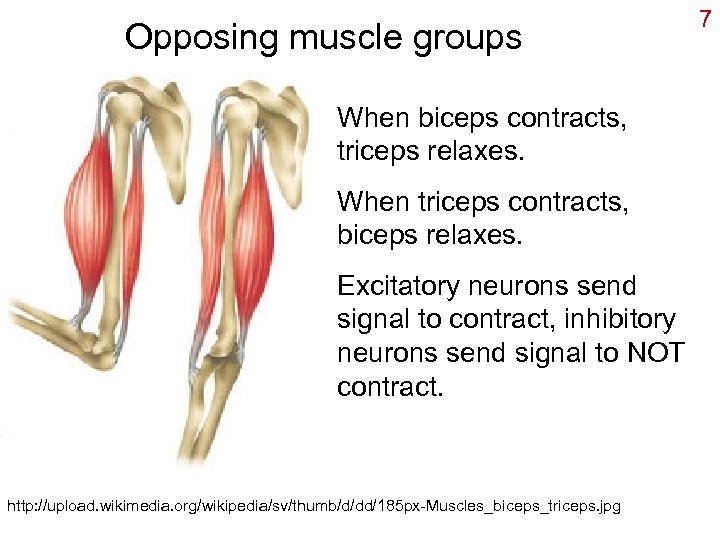 7

Opposing muscle groups

When biceps contracts, triceps relaxes.

When triceps contracts, biceps relaxes.

Excitatory neurons send signal to contract, inhibitory neurons send signal to NOT contract.

http://upload.wikimedia.org/wikipedia/sv/thumb/d/dd/185px-Muscles_biceps_triceps.jpg